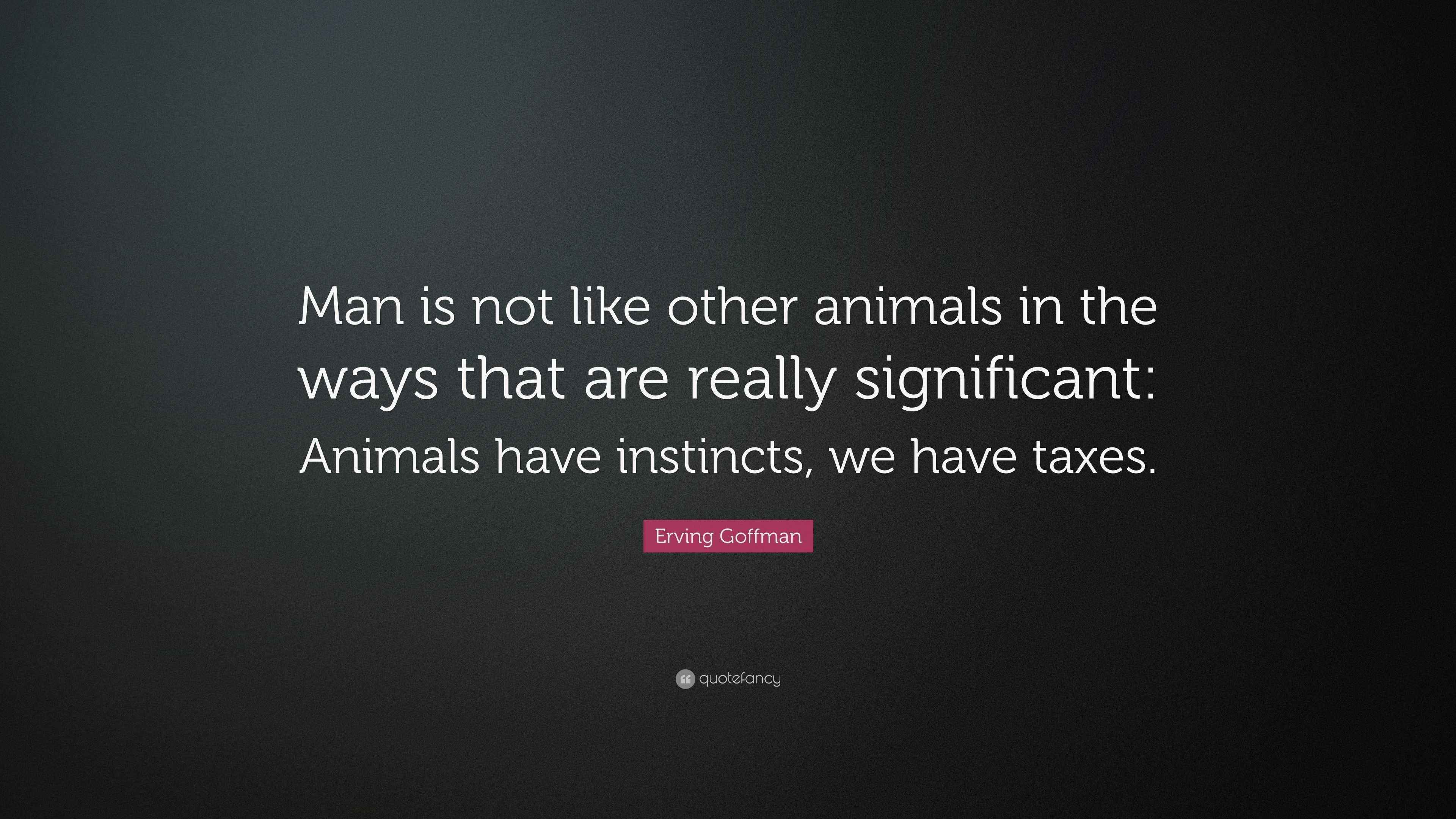 Man is not like other animals in the ways that are really significant: Animals have instincts, we have taxes.

Erving Goffman

quotefancy